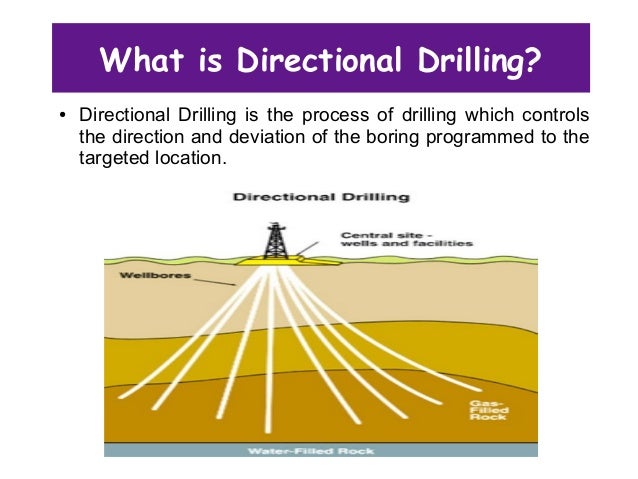 What is Directional Drilling?

• Directional Drilling is the process of drilling which controls the direction and deviation of the boring programmed to the targeted location.

Directional Drilling

Central site - wells and facilities

Wellbores

Gas-Filled Rock

Water-Filled Rock